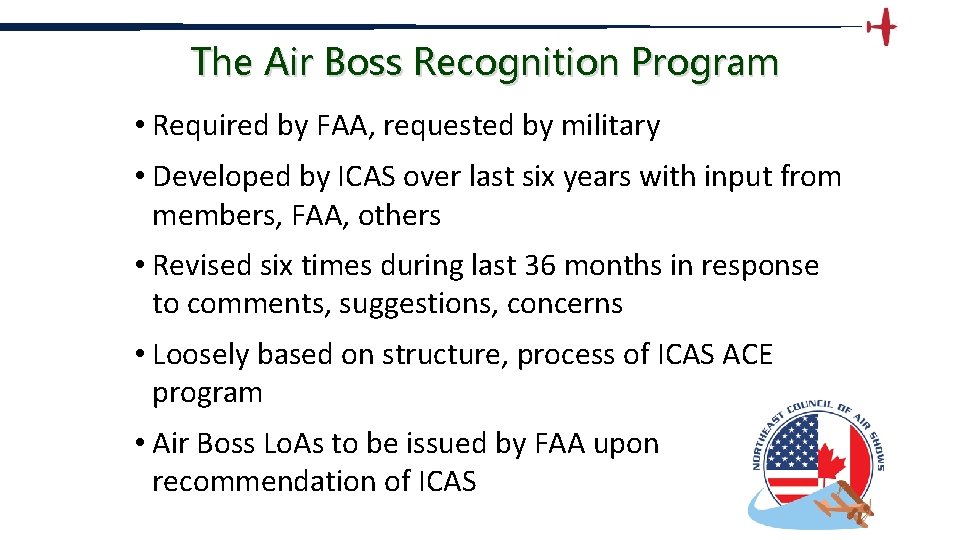 The Air Boss Recognition Program

• Required by FAA, requested by military

• Developed by ICAS over last six years with input from members, FAA, others

• Revised six times during last 36 months in response to comments, suggestions, concerns

• Loosely based on structure, process of ICAS ACE program

• Air Boss LoAs to be issued by FAA upon recommendation of ICAS

NORTHEAST COUNCIL OF AIR SHOWS